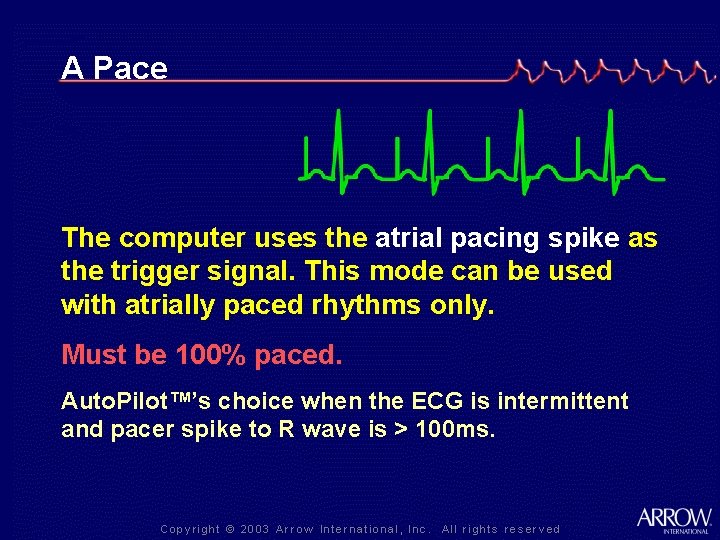 A Pace

The computer uses the atrial pacing spike as the trigger signal. This mode can be used with atrially paced rhythms only.

Must be 100% paced.

AutoPilot™'s choice when the ECG is intermittent and pacer spike to R wave is > 100ms.

Copyright © 2003 Arrow International, Inc. All rights reserved

ARROW
INTERNATIONAL